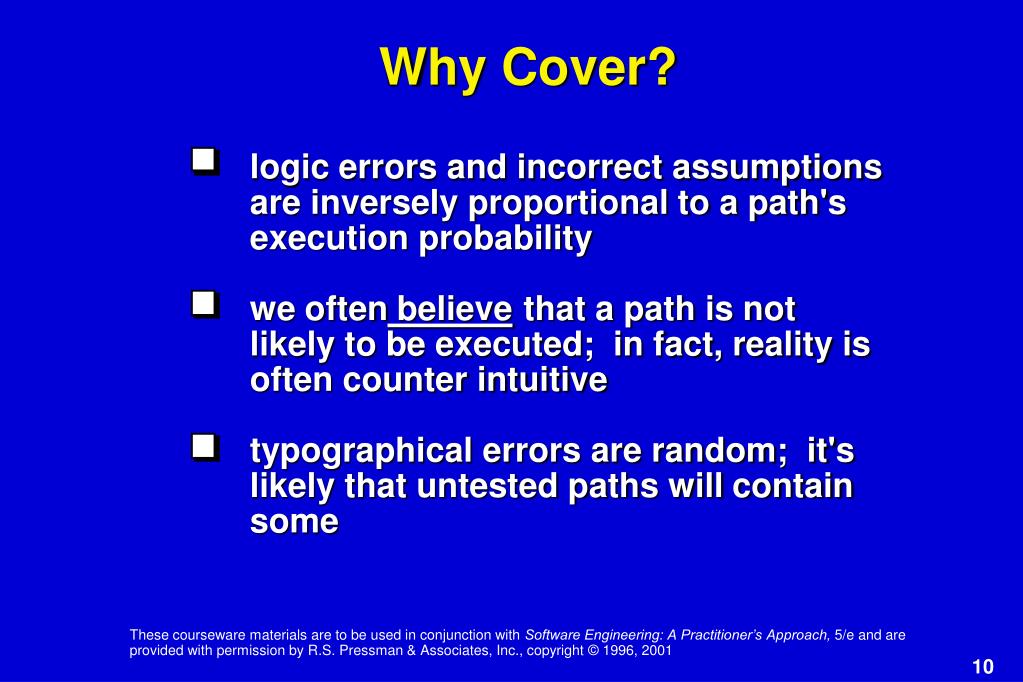 Why Cover?

logic errors and incorrect assumptions are inversely proportional to a path's execution probability

we often believe that a path is not likely to be executed; in fact, reality is often counter intuitive

typographical errors are random; it's likely that untested paths will contain some

These courseware materials are to be used in conjunction with Software Engineering: A Practitioner's Approach, 5/e and are provided with permission by R.S. Pressman & Associates, Inc., copyright © 1996, 2001

10